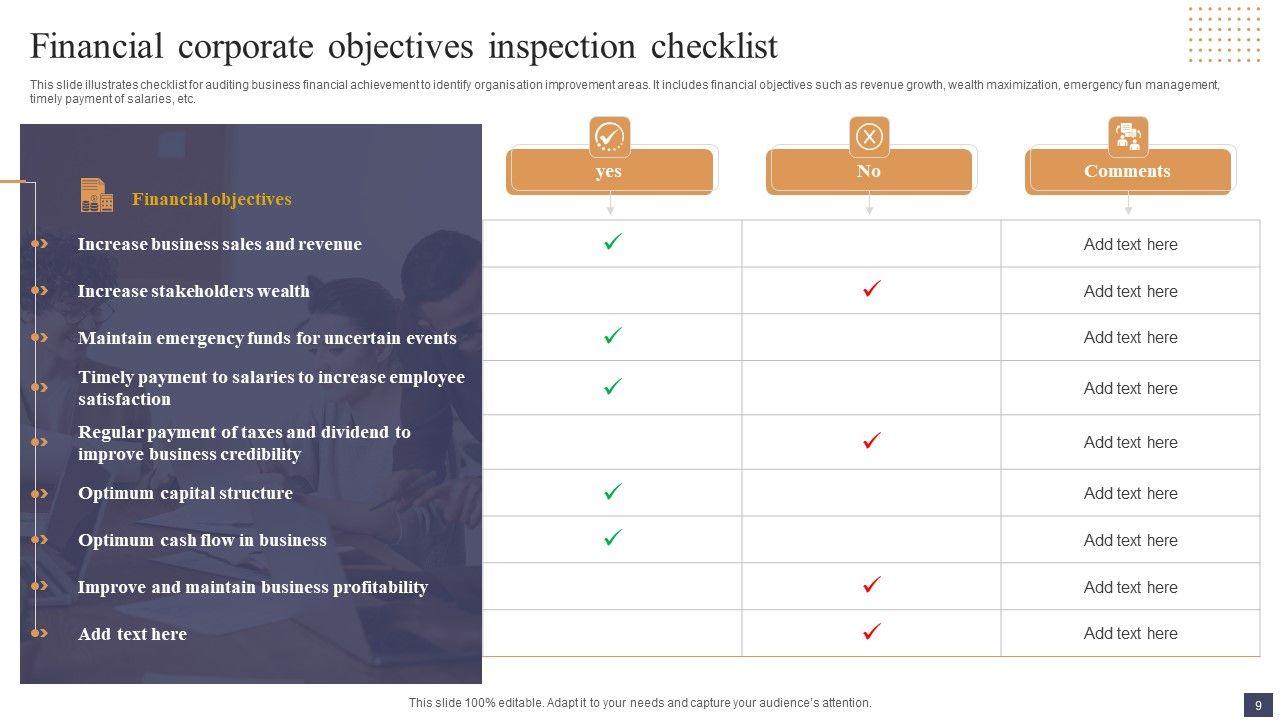 Financial corporate objectives inspection checklist

This slide illustrates checklist for auditing business financial achievement to identify organisation improvement areas. It includes financial objectives such as revenue growth, wealth maximization, emergency fun management, timely payment of salaries, etc.

| Financial objectives | yes | No | Comments |
|---|---|---|---|
| Increase business sales and revenue | ✓ | | Add text here |
| Increase stakeholders wealth | | ✓ | Add text here |
| Maintain emergency funds for uncertain events | ✓ | | Add text here |
| Timely payment to salaries to increase employee satisfaction | ✓ | | Add text here |
| Regular payment of taxes and dividend to improve business credibility | | ✓ | Add text here |
| Optimum capital structure | ✓ | | Add text here |
| Optimum cash flow in business | ✓ | | Add text here |
| Improve and maintain business profitability | | ✓ | Add text here |
| Add text here | | ✓ | Add text here |

This slide 100% editable. Adapt it to your needs and capture your audience's attention.

9